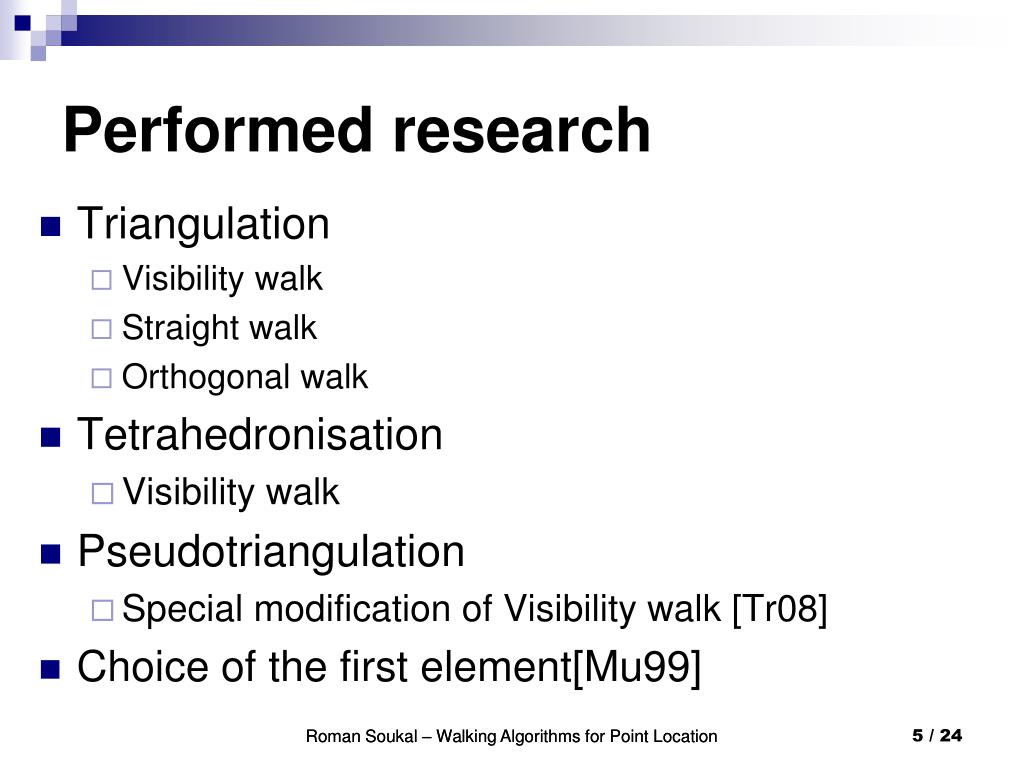 Performed research

Triangulation
Visibility walk
Straight walk
Orthogonal walk

Tetrahedronisation
Visibility walk

Pseudotriangulation
Special modification of Visibility walk [Tr08]

Choice of the first element[Mu99]

Roman Soukal – Walking Algorithms for Point Location

5 / 24